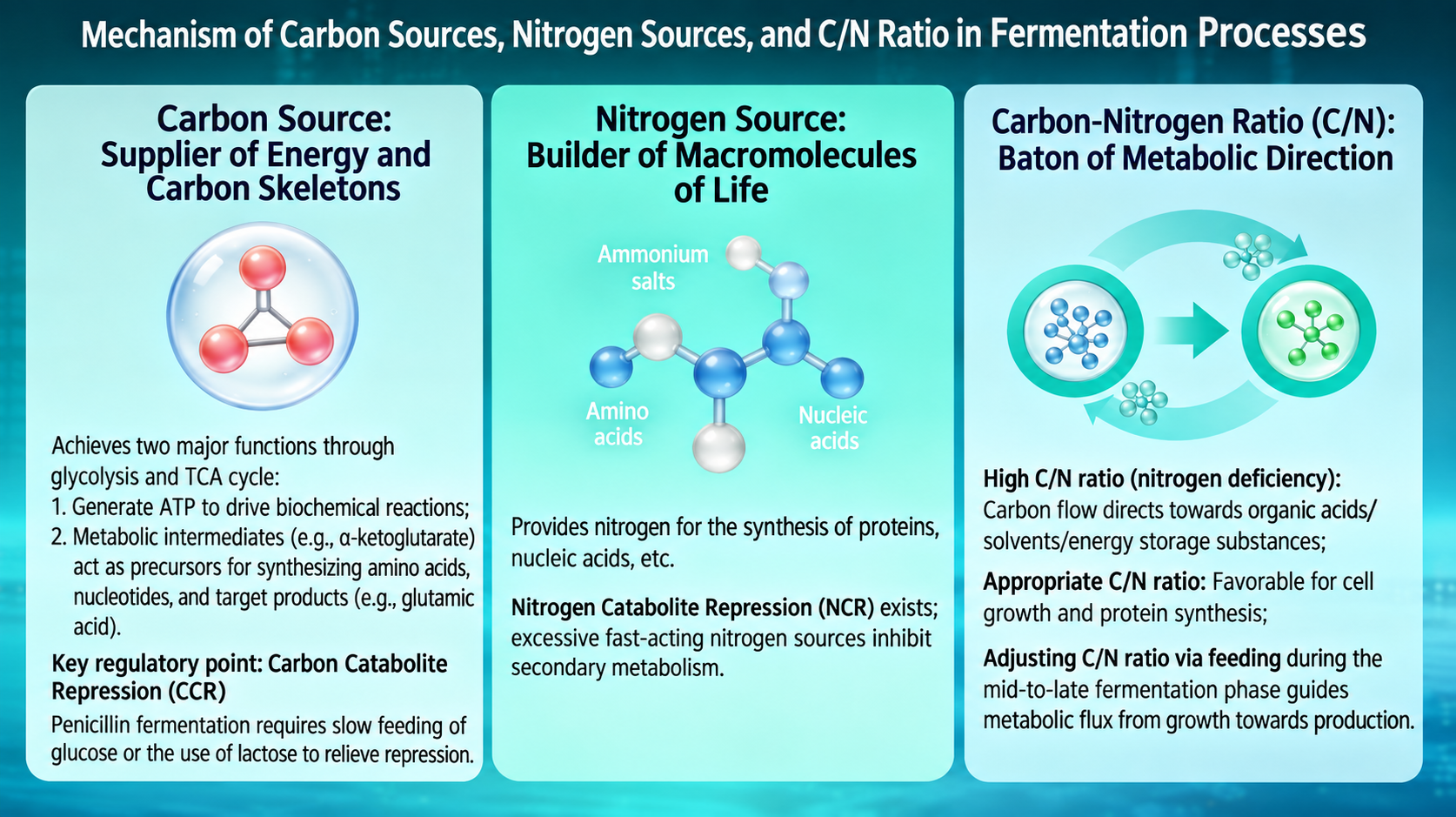 Mechanism of Carbon Sources, Nitrogen Sources, and C/N Ratio in Fermentation Processes

Carbon Source: Supplier of Energy and Carbon Skeletons

Achieves two major functions through glycolysis and TCA cycle:
1. Generate ATP to drive biochemical reactions;
2. Metabolic intermediates (e.g., α-ketoglutarate) act as precursors for synthesizing amino acids, nucleotides, and target products (e.g., glutamic acid).

Key regulatory point: Carbon Catabolite Repression (CCR)

Penicillin fermentation requires slow feeding of glucose or the use of lactose to relieve repression.

Nitrogen Source: Builder of Macromolecules of Life

Ammonium salts

Amino acids

Nucleic acids

Provides nitrogen for the synthesis of proteins, nucleic acids, etc.

Nitrogen Catabolite Repression (NCR) exists; excessive fast-acting nitrogen sources inhibit secondary metabolism.

Carbon-Nitrogen Ratio (C/N): Baton of Metabolic Direction

High C/N ratio (nitrogen deficiency): Carbon flow directs towards organic acids/ solvents/energy storage substances;

Appropriate C/N ratio: Favorable for cell growth and protein synthesis;

Adjusting C/N ratio via feeding during the mid-to-late fermentation phase guides metabolic flux from growth towards production.